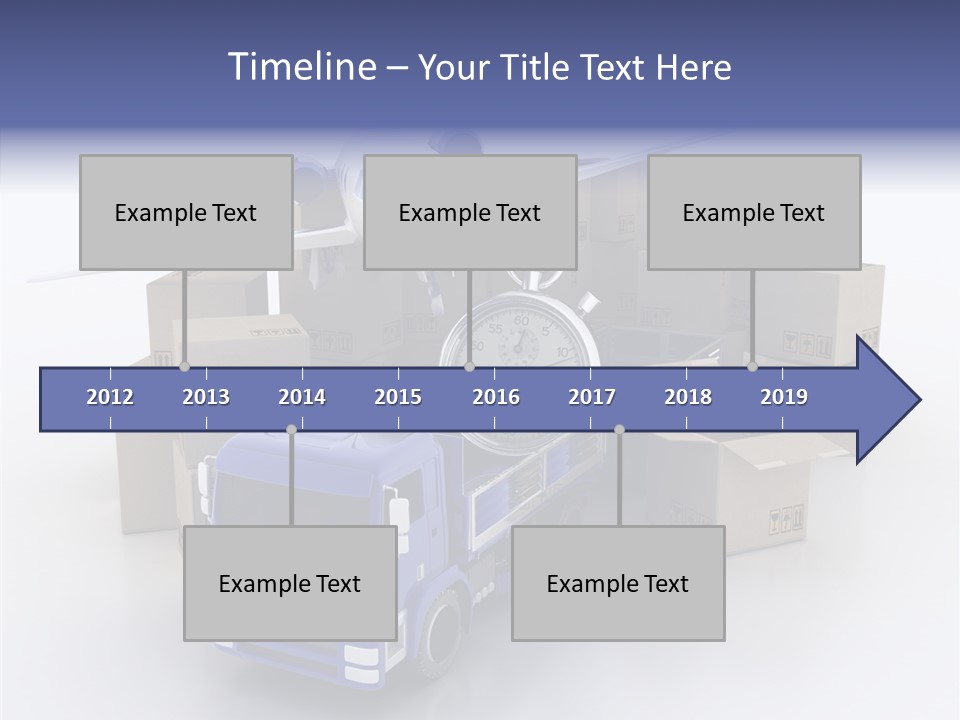 Timeline – Your Title Text Here

Example Text

Example Text

Example Text

2012 2013 2014 2015 2016 2017 2018 2019

Example Text

Example Text